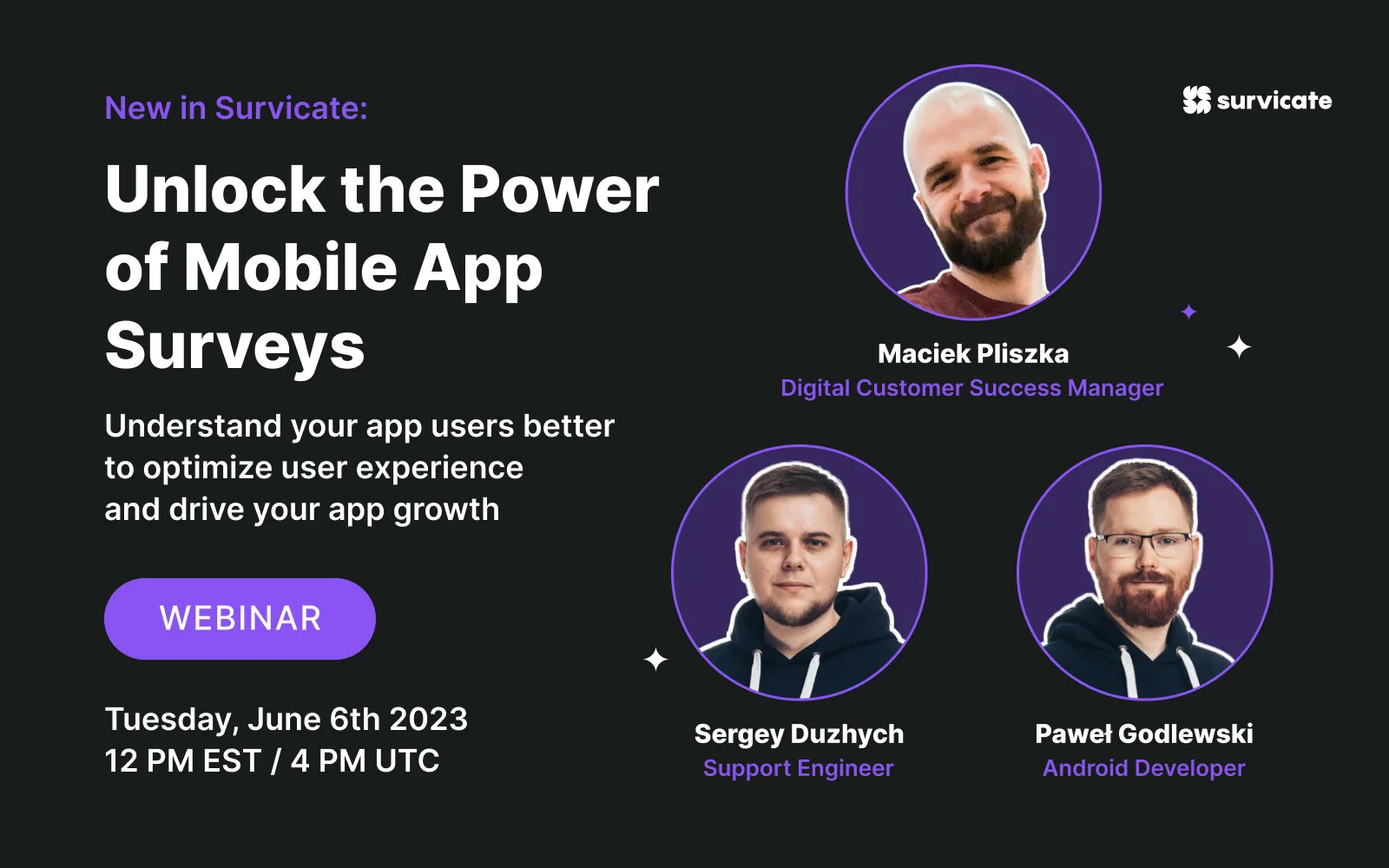 New in Survicate:

Unlock the Power of Mobile App Surveys

Understand your app users better to optimize user experience and drive your app growth

WEBINAR

Tuesday, June 6th 2023
12 PM EST / 4 PM UTC

survicate

Maciek Pliszka
Digital Customer Success Manager

Sergey Duzhych
Support Engineer

Paweł Godlewski
Android Developer